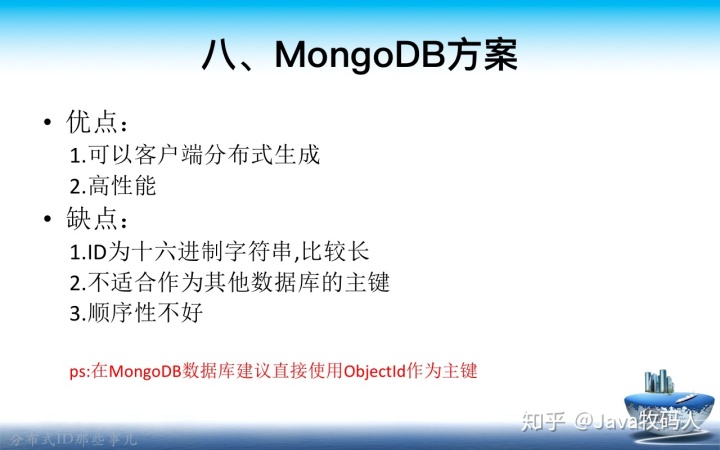 八、MongoDB方案

• 优点：
1.可以客户端分布式生成
2.高性能
• 缺点：
1.ID为十六进制字符串,比较长
2.不适合作为其他数据库的主键
3.顺序性不好

ps:在MongoDB数据库建议直接使用ObjectId作为主键

分布式ID那些事儿

知乎 @Java牧码人